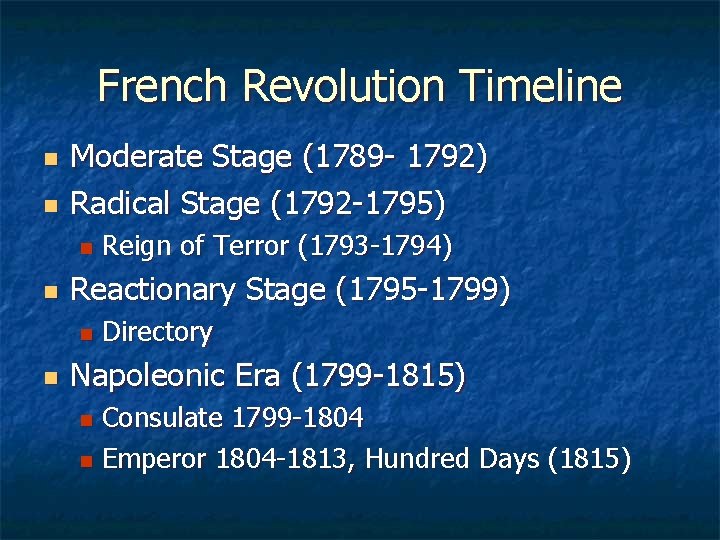 French Revolution Timeline

- Moderate Stage (1789- 1792)
- Radical Stage (1792-1795)
  - Reign of Terror (1793-1794)
- Reactionary Stage (1795-1799)
  - Directory
- Napoleonic Era (1799-1815)
  - Consulate 1799-1804
  - Emperor 1804-1813, Hundred Days (1815)